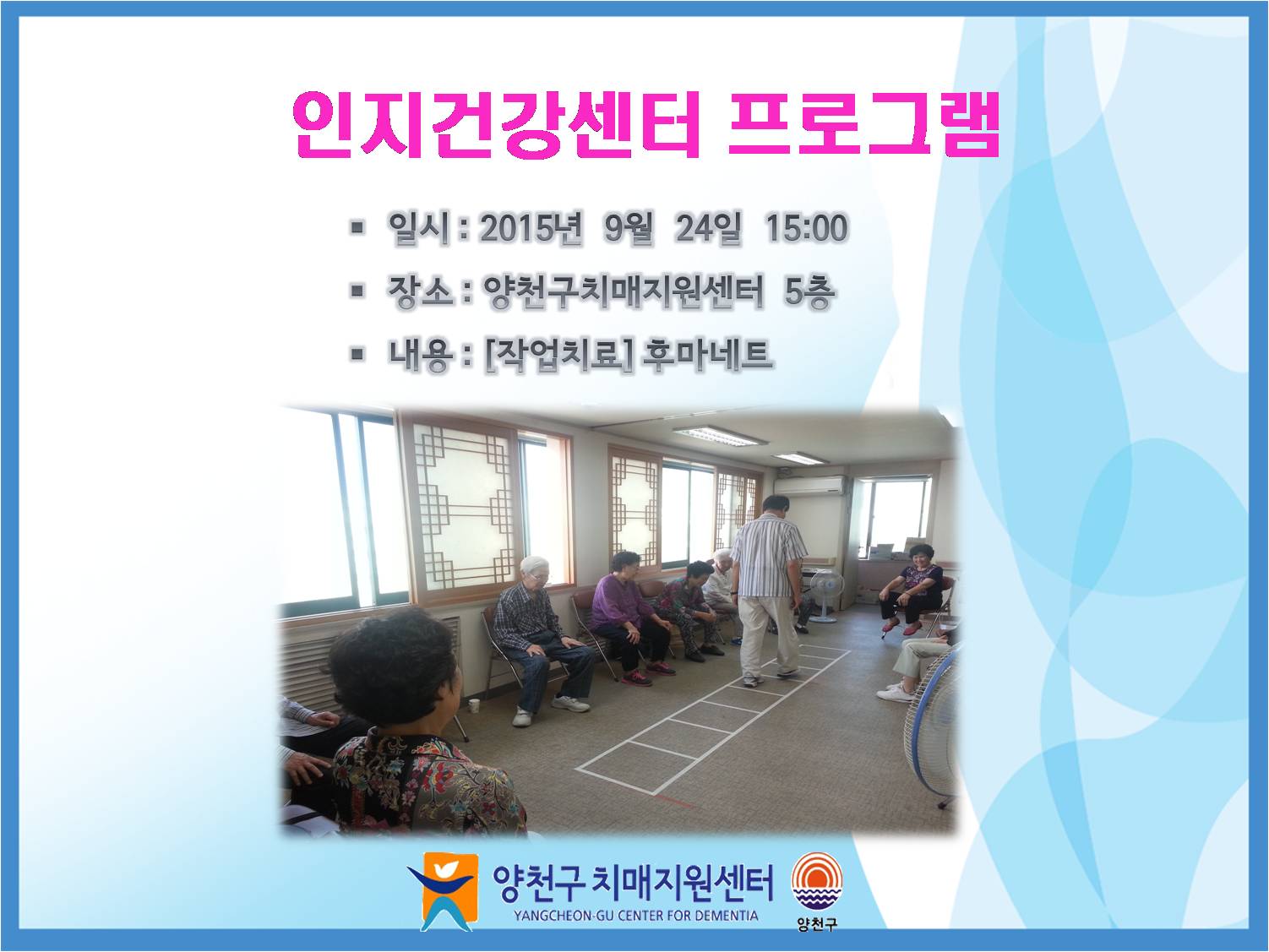 인지건강센터 프로그램

▪ 일시 : 2015년 9월 24일 15:00

▪ 장소 : 양천구치매지원센터 5층

▪ 내용 : [작업치료] 후마네트

양천구 치매지원센터
YANGCHEON-GU CENTER FOR DEMENTIA

양천구